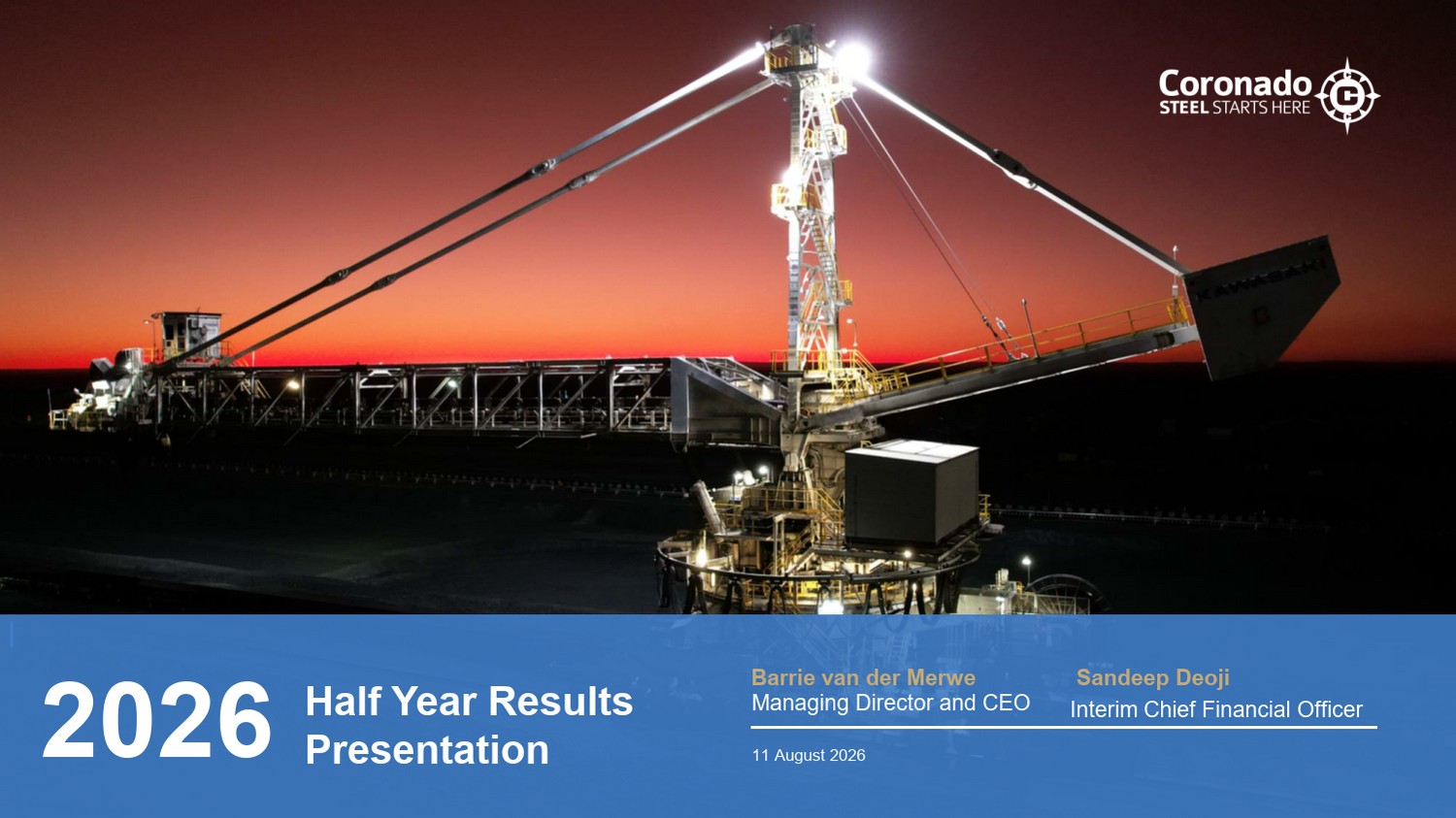 Coronado
STEEL STARTS HERE

KAWASAKI

2026 Half Year Results Presentation

Barrie van der Merwe
Managing Director and CEO

Sandeep Deoji
Interim Chief Financial Officer

11 August 2026